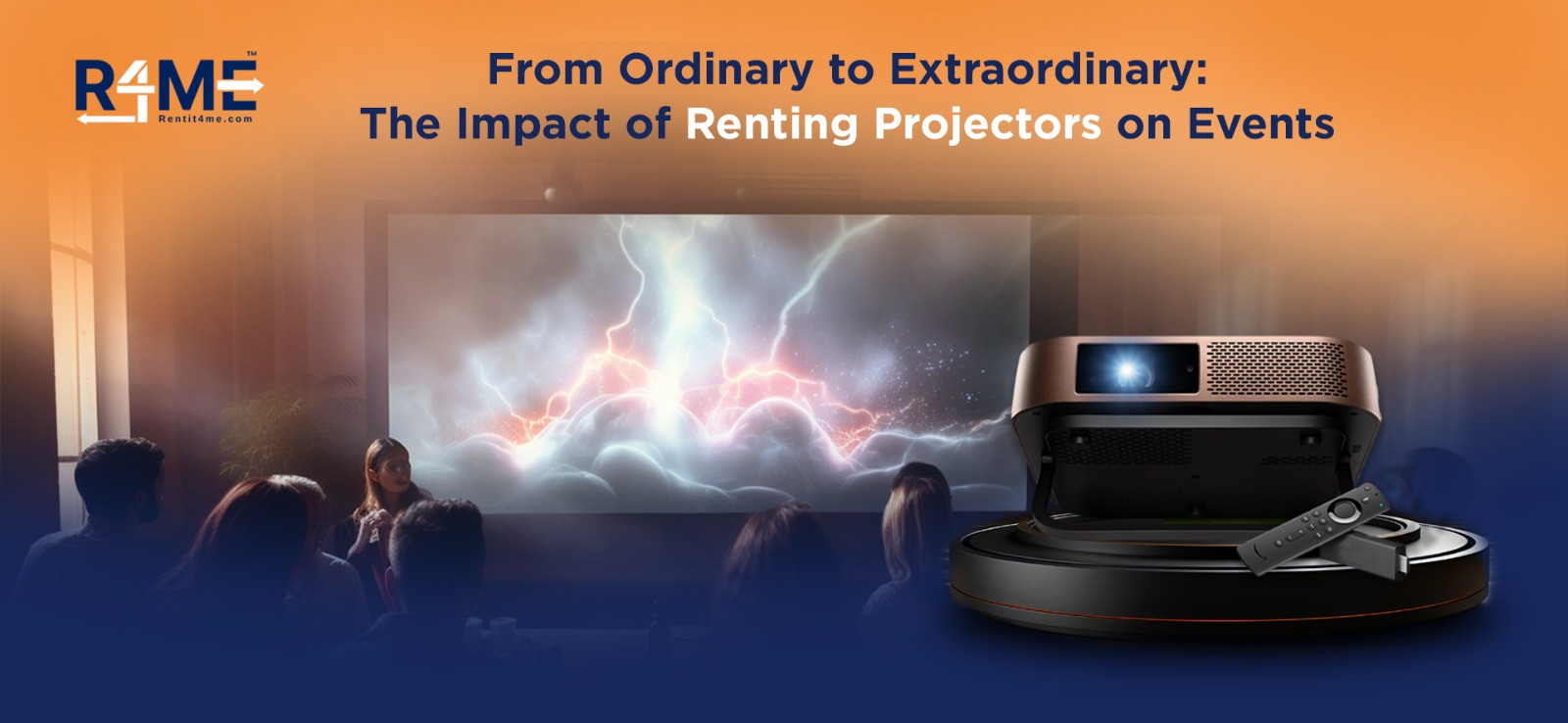 R4ME™
Rentit4me.com

From Ordinary to Extraordinary:
The Impact of Renting Projectors on Events